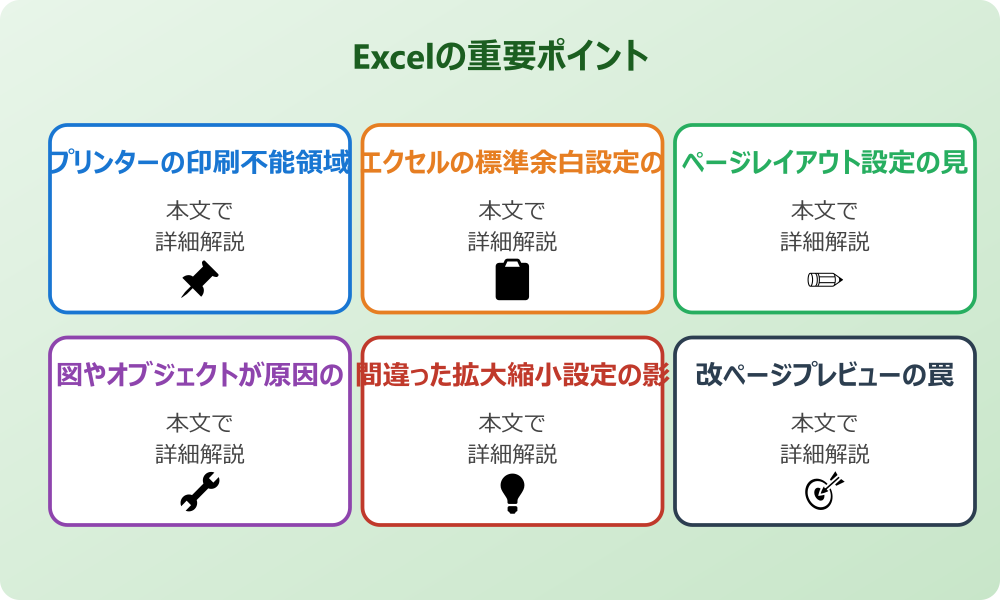 Excelの重要ポイント

プリンターの印刷不能領域

本文で
詳細解説

エクセルの標準余白設定の

本文で
詳細解説

ページレイアウト設定の見

本文で
詳細解説

図やオブジェクトが原因の

本文で
詳細解説

間違った拡大縮小設定の影

本文で
詳細解説

改ページプレビューの罠

本文で
詳細解説